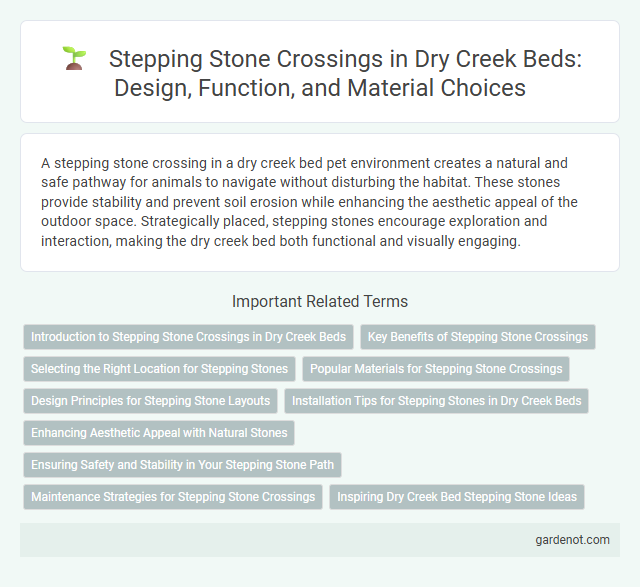 Stepping Stone Crossings in Dry Creek Beds: Design, Function, and Material Choices

A stepping stone crossing in a dry creek bed pet environment creates a natural and safe pathway for animals to navigate without disturbing the habitat. These stones provide stability and prevent soil erosion while enhancing the aesthetic appeal of the outdoor space. Strategically placed, stepping stones encourage exploration and interaction, making the dry creek bed both functional and visually engaging.

Important Related Terms

Introduction to Stepping Stone Crossings in Dry Creek Beds

Key Benefits of Stepping Stone Crossings

Selecting the Right Location for Stepping Stones

Popular Materials for Stepping Stone Crossings

Design Principles for Stepping Stone Layouts

Installation Tips for Stepping Stones in Dry Creek Beds

Enhancing Aesthetic Appeal with Natural Stones

Ensuring Safety and Stability in Your Stepping Stone Path

Maintenance Strategies for Stepping Stone Crossings

Inspiring Dry Creek Bed Stepping Stone Ideas

gardenot.com